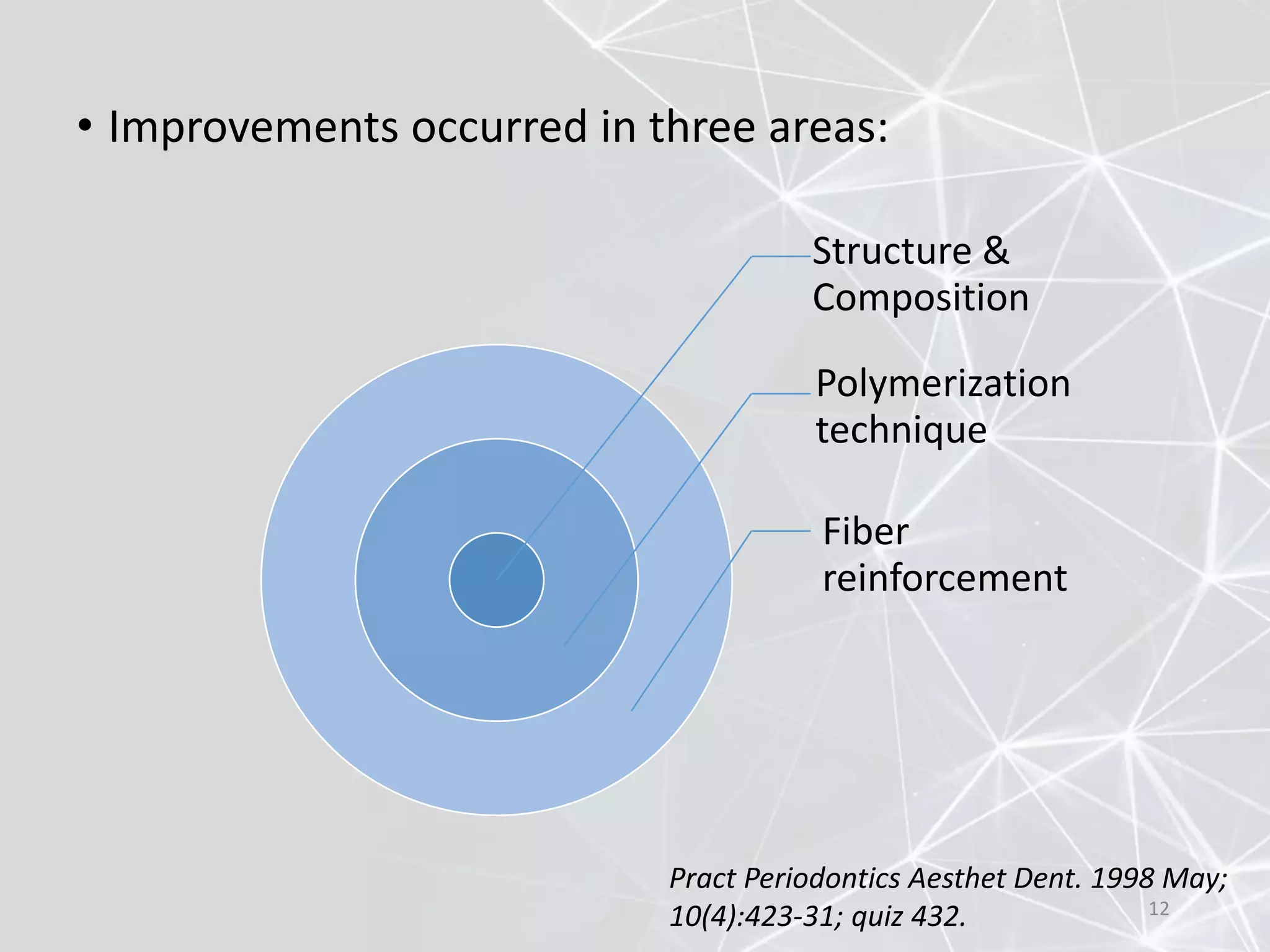 • Improvements occurred in three areas:

Structure & Composition

Polymerization technique

Fiber reinforcement

Pract Periodontics Aesthet Dent. 1998 May; 10(4):423-31; quiz 432.

12